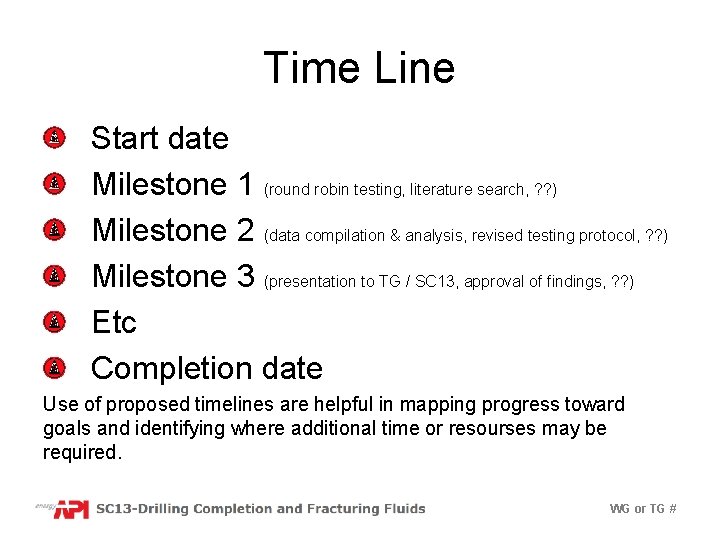 Time Line

Start date

Milestone 1 (round robin testing, literature search, ??)

Milestone 2 (data compilation & analysis, revised testing protocol, ??)

Milestone 3 (presentation to TG / SC13, approval of findings, ??)

Etc

Completion date

Use of proposed timelines are helpful in mapping progress toward goals and identifying where additional time or resourses may be required.

energy API SC13-Drilling Completion and Fracturing Fluids

WG or TG #